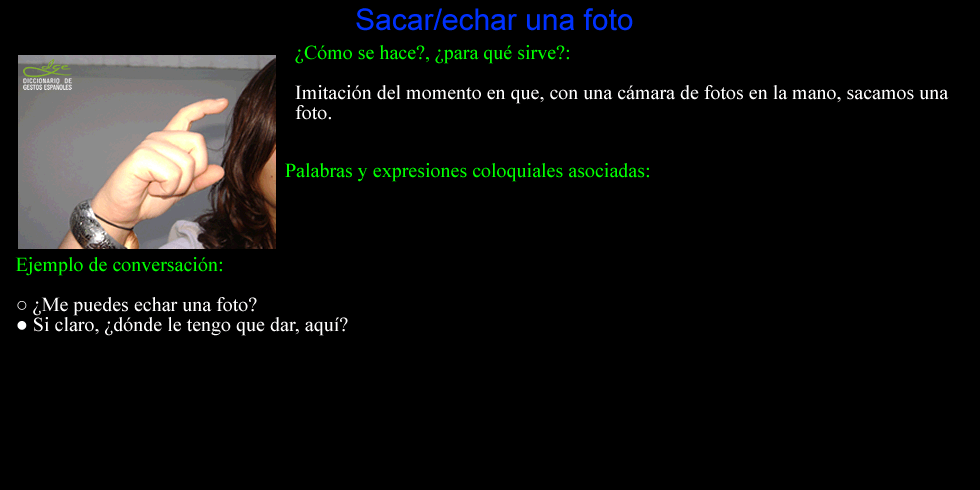 Sacar/echar una foto

DICCIONARIO DE GESTOS ESPAÑOLES

¿Cómo se hace?, ¿para qué sirve?:

Imitación del momento en que, con una cámara de fotos en la mano, sacamos una foto.

Palabras y expresiones coloquiales asociadas:

Ejemplo de conversación:

○ ¿Me puedes echar una foto?
● Si claro, ¿dónde le tengo que dar, aquí?